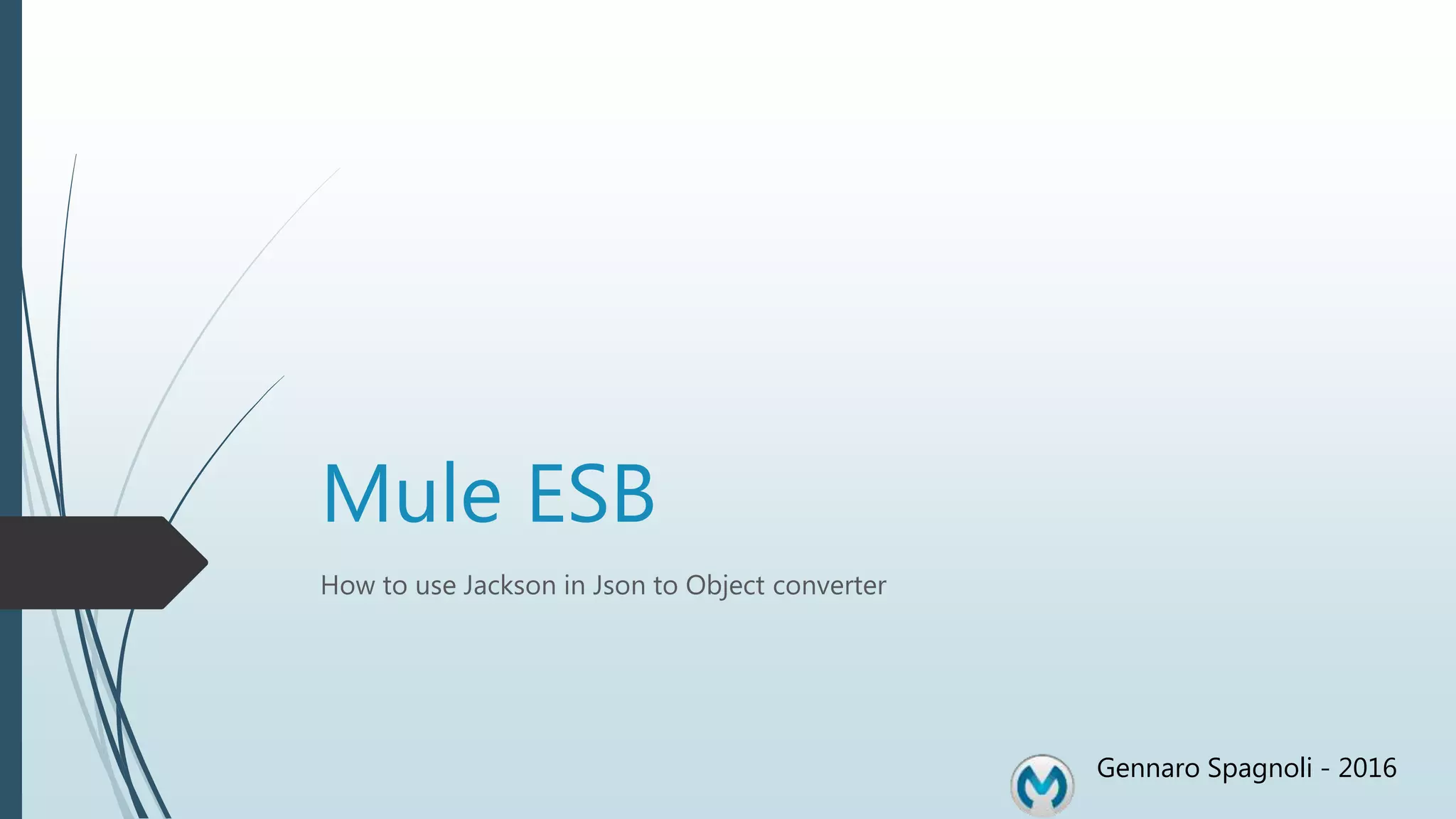 Mule ESB

How to use Jackson in Json to Object converter

Gennaro Spagnoli - 2016